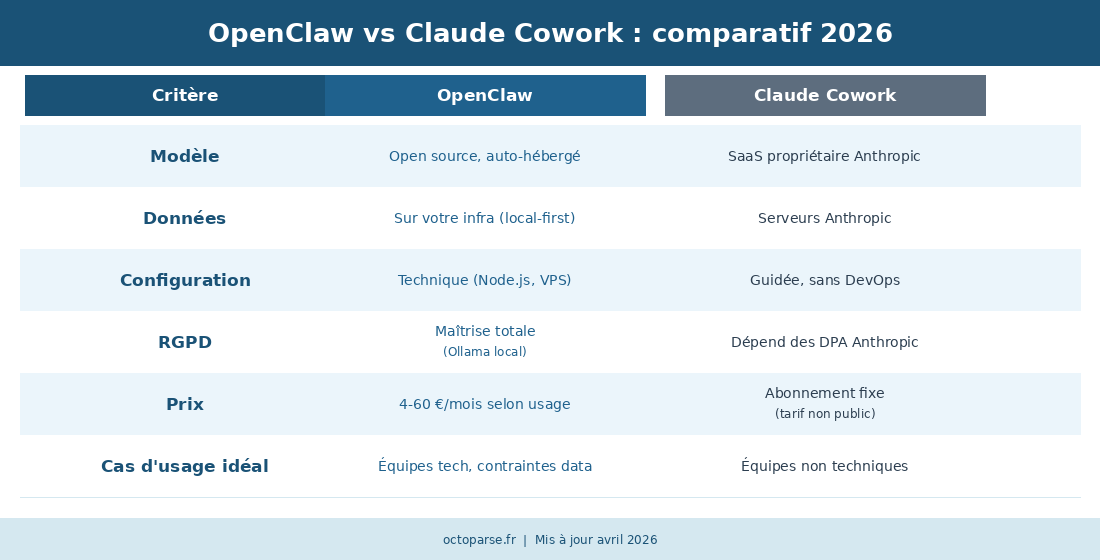 OpenClaw vs Claude Cowork : comparatif 2026

| Critère | OpenClaw | Claude Cowork |
|---|---|---|
| Modèle | Open source, auto-hébergé | SaaS propriétaire Anthropic |
| Données | Sur votre infra (local-first) | Serveurs Anthropic |
| Configuration | Technique (Node.js, VPS) | Guidée, sans DevOps |
| RGPD | Maîtrise totale (Ollama local) | Dépend des DPA Anthropic |
| Prix | 4-60 €/mois selon usage | Abonnement fixe (tarif non public) |
| Cas d'usage idéal | Équipes tech, contraintes data | Équipes non techniques |

octoparse.fr | Mis à jour avril 2026